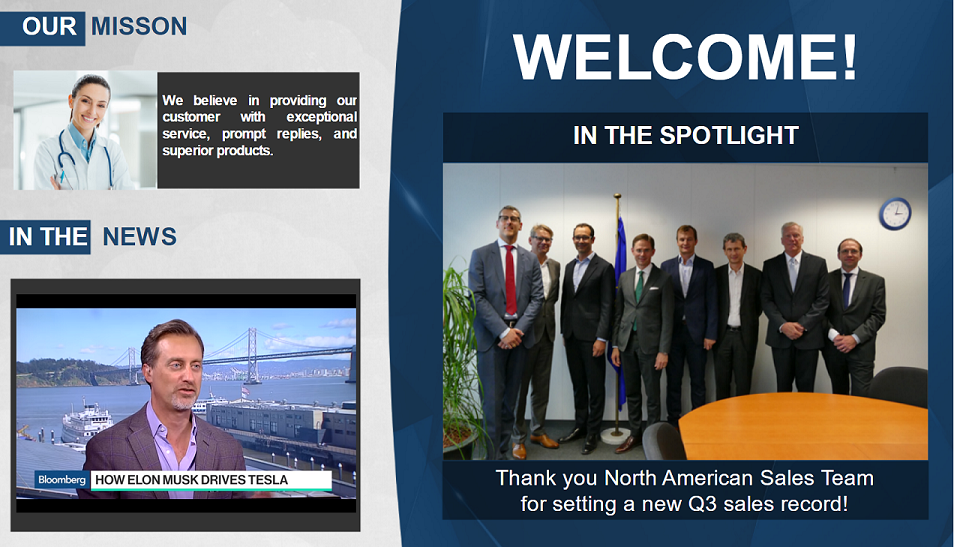 OUR MISSON

We believe in providing our customer with exceptional service, prompt replies, and superior products.

IN THE NEWS

Bloomberg HOW ELON MUSK DRIVES TESLA

WELCOME!

IN THE SPOTLIGHT

Thank you North American Sales Team for setting a new Q3 sales record!